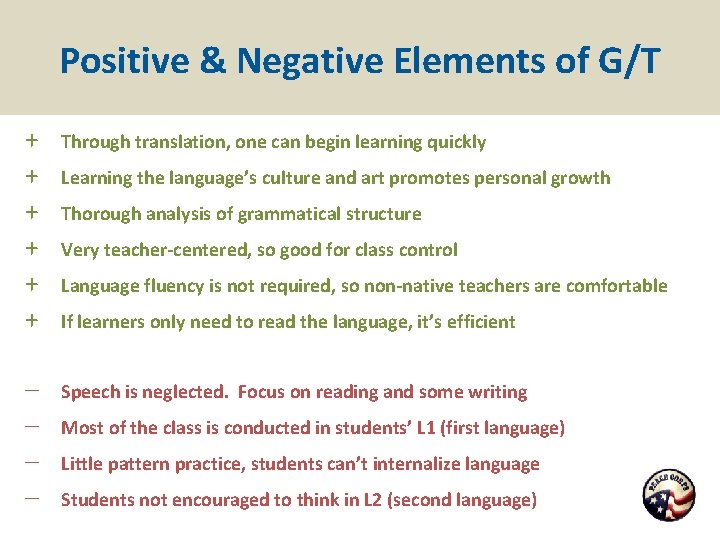 Positive & Negative Elements of G/T

+ Through translation, one can begin learning quickly

+ Learning the language's culture and art promotes personal growth

+ Thorough analysis of grammatical structure

+ Very teacher-centered, so good for class control

+ Language fluency is not required, so non-native teachers are comfortable

+ If learners only need to read the language, it's efficient

— Speech is neglected. Focus on reading and some writing

— Most of the class is conducted in students' L1 (first language)

— Little pattern practice, students can't internalize language

— Students not encouraged to think in L2 (second language)

PEACE CORPS